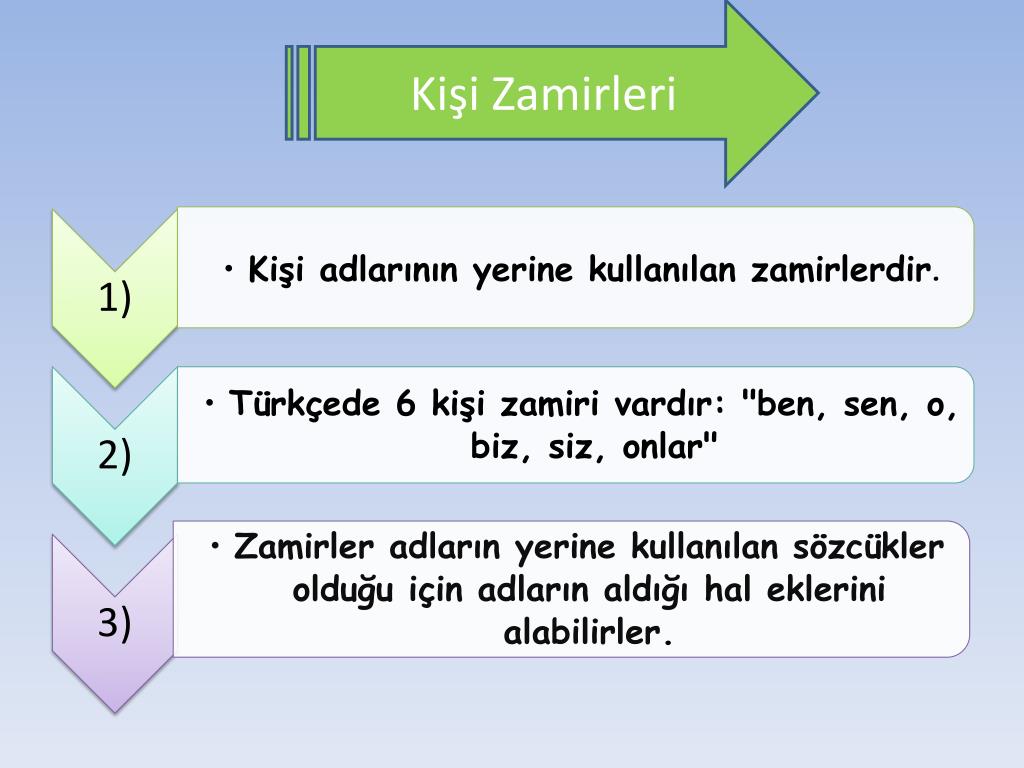 Kişi Zamirleri

1)

• Kişi adlarının yerine kullanılan zamirlerdir.

2)

• Türkçede 6 kişi zamiri vardır: "ben, sen, o, biz, siz, onlar"

3)

• Zamirler adların yerine kullanılan sözcükler olduğu için adların aldığı hal eklerini alabilirler.